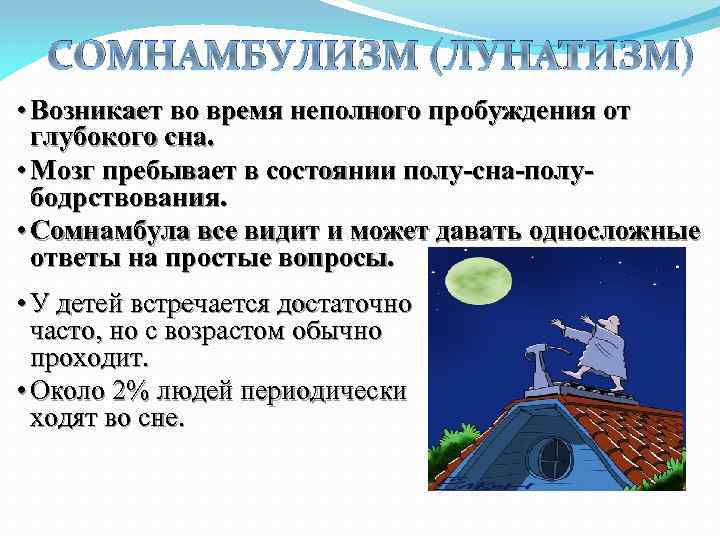 СОМНАМБУЛИЗМ (ЛУНАТИЗМ)

• Возникает во время неполного пробуждения от глубокого сна.

• Мозг пребывает в состоянии полу-сна-полу-бодрствования.

• Сомнамбула все видит и может давать односложные ответы на простые вопросы.

• У детей встречается достаточно часто, но с возрастом обычно проходит.

• Около 2% людей периодически ходят во сне.